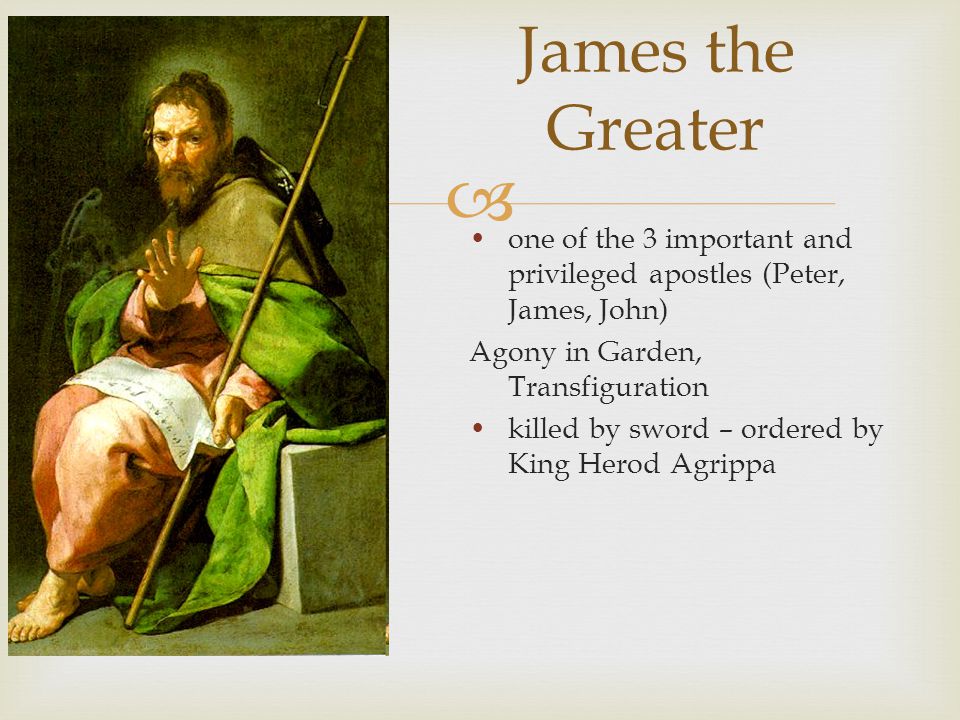 James the Greater

• one of the 3 important and privileged apostles (Peter, James, John)

Agony in Garden, Transfiguration

• killed by sword – ordered by King Herod Agrippa